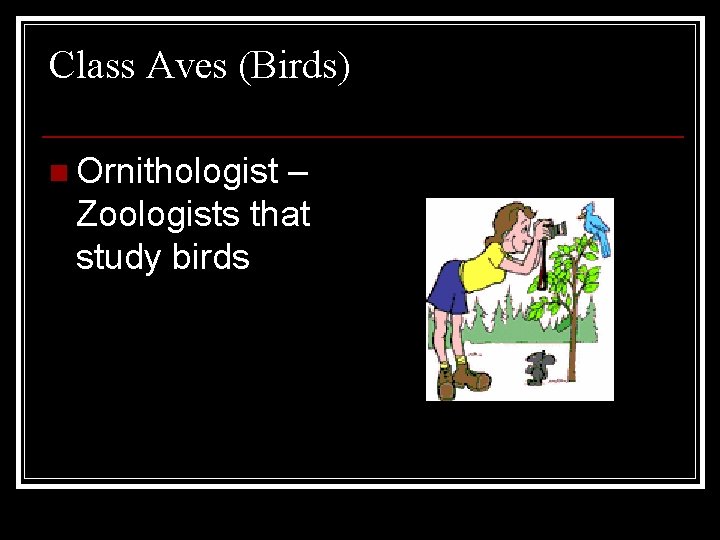 Class Aves (Birds)

Ornithologist – Zoologists that study birds